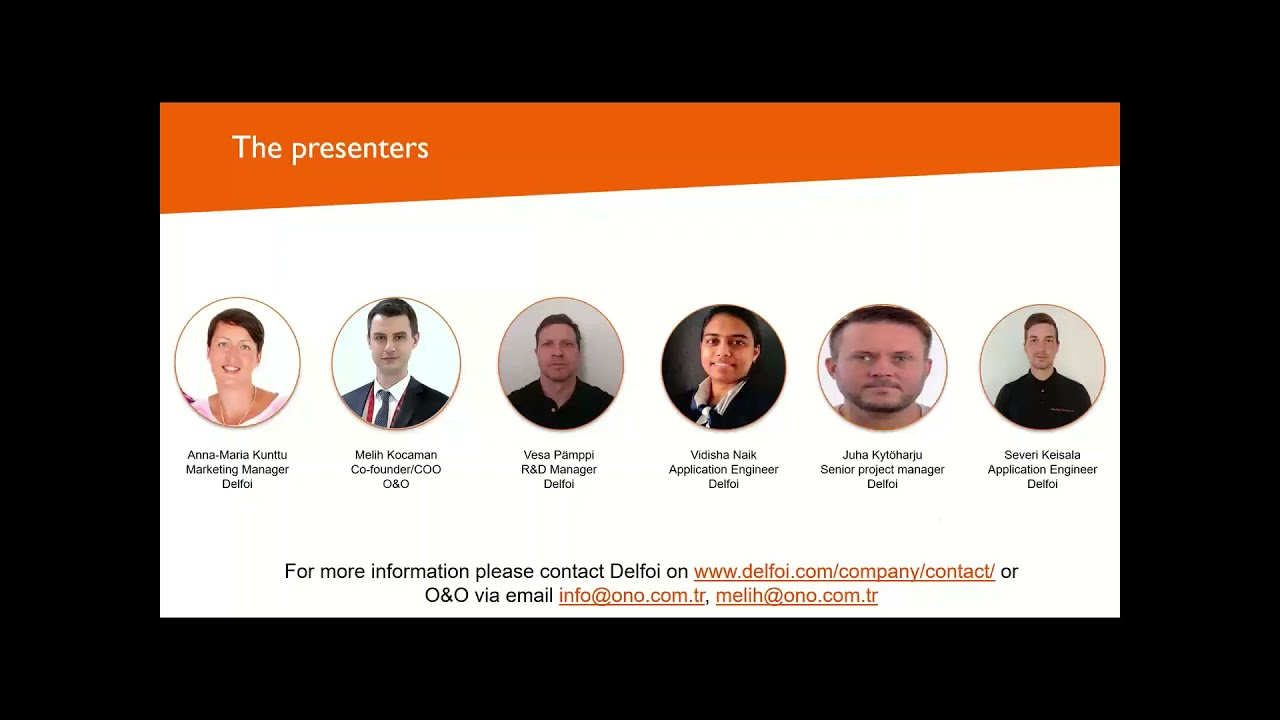 The presenters

Anna-Maria Kunttu
Marketing Manager
Delfoi

Melih Kocaman
Co-founder/COO
O&O

Vesa Pämppi
R&D Manager
Delfoi

Vidisha Naik
Application Engineer
Delfoi

Juha Kytöharju
Senior project manager
Delfoi

Severi Keisala
Application Engineer
Delfoi

For more information please contact Delfoi on www.delfoi.com/company/contact/ or O&O via email info@ono.com.tr, melih@ono.com.tr